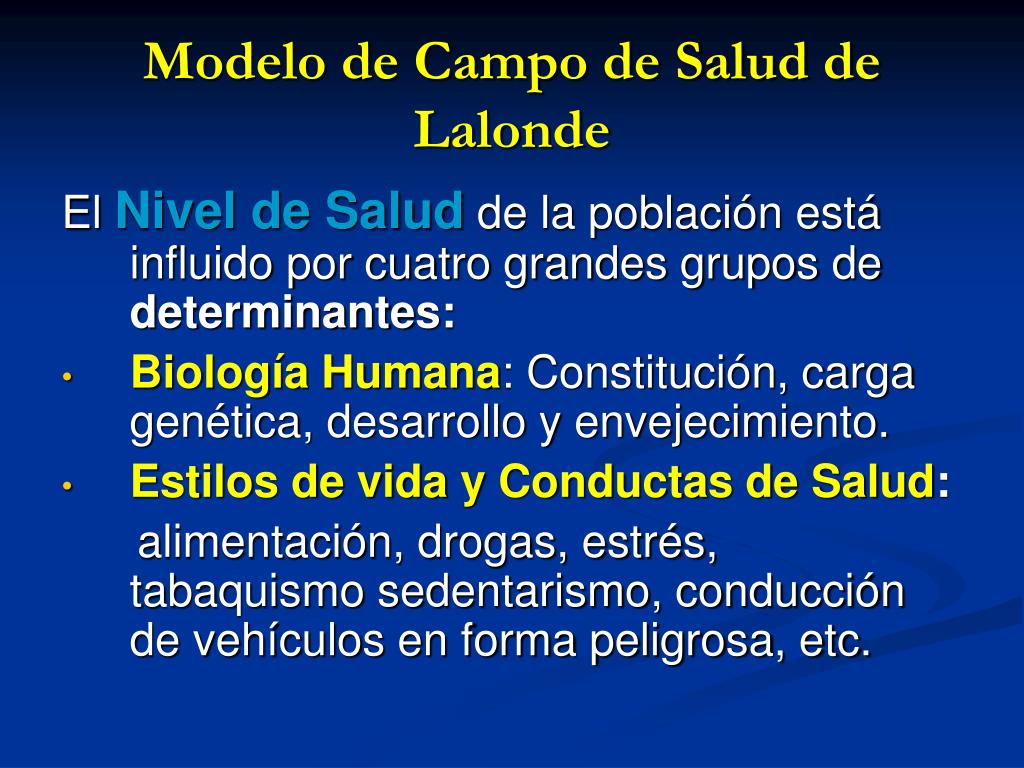 Modelo de Campo de Salud de Lalonde

El Nivel de Salud de la población está influido por cuatro grandes grupos de determinantes:

• Biología Humana: Constitución, carga genética, desarrollo y envejecimiento.

• Estilos de vida y Conductas de Salud: alimentación, drogas, estrés, tabaquismo sedentarismo, conducción de vehículos en forma peligrosa, etc.